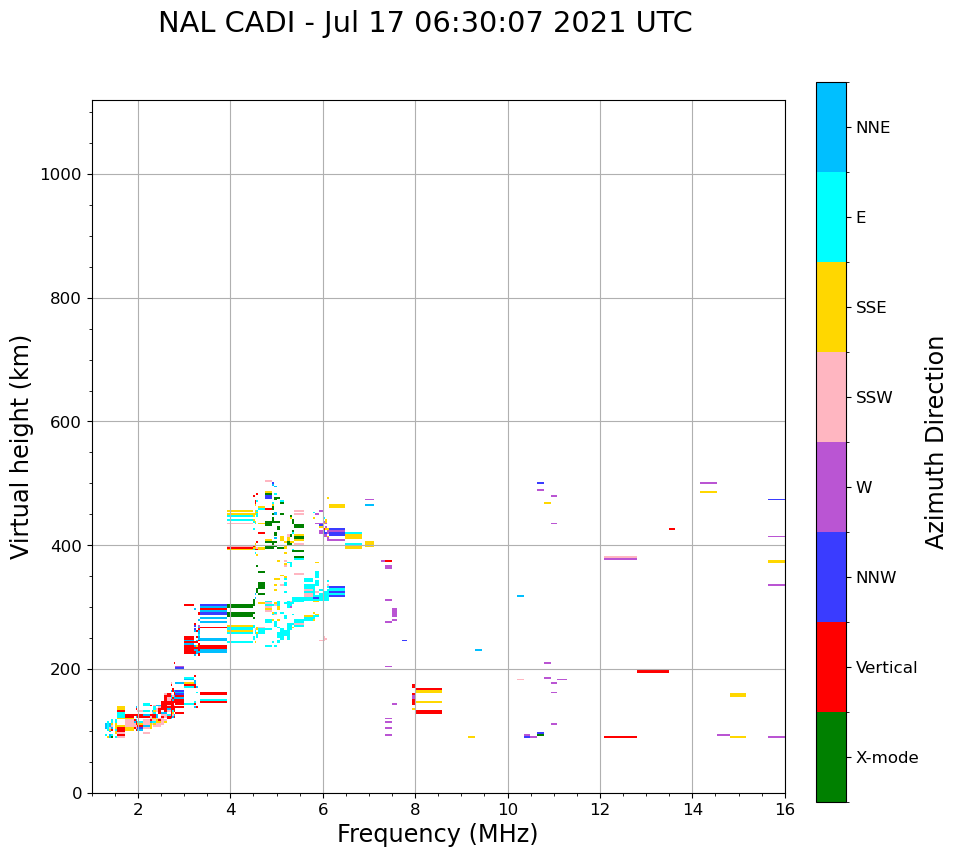 NAL CADI - Jul 17 06:30:07 2021 UTC

Virtual height (km)

1000
800
600
400
200
0

2
4
6
8
10
12
14
16

Frequency (MHz)

NNE
E
SSE
SSW
W
NNW
Vertical
X-mode

Azimuth Direction